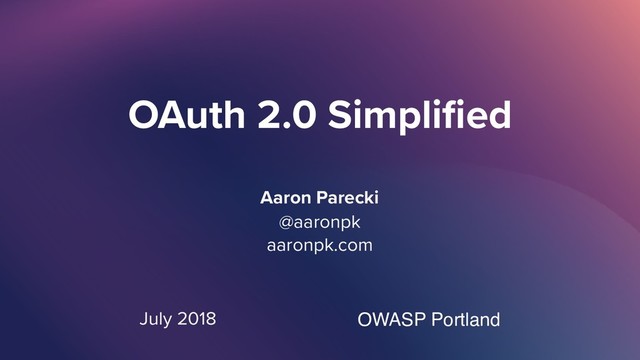 OAuth 2.0 Simplified

Aaron Parecki
@aaronpk
aaronpk.com

July 2018

OWASP Portland